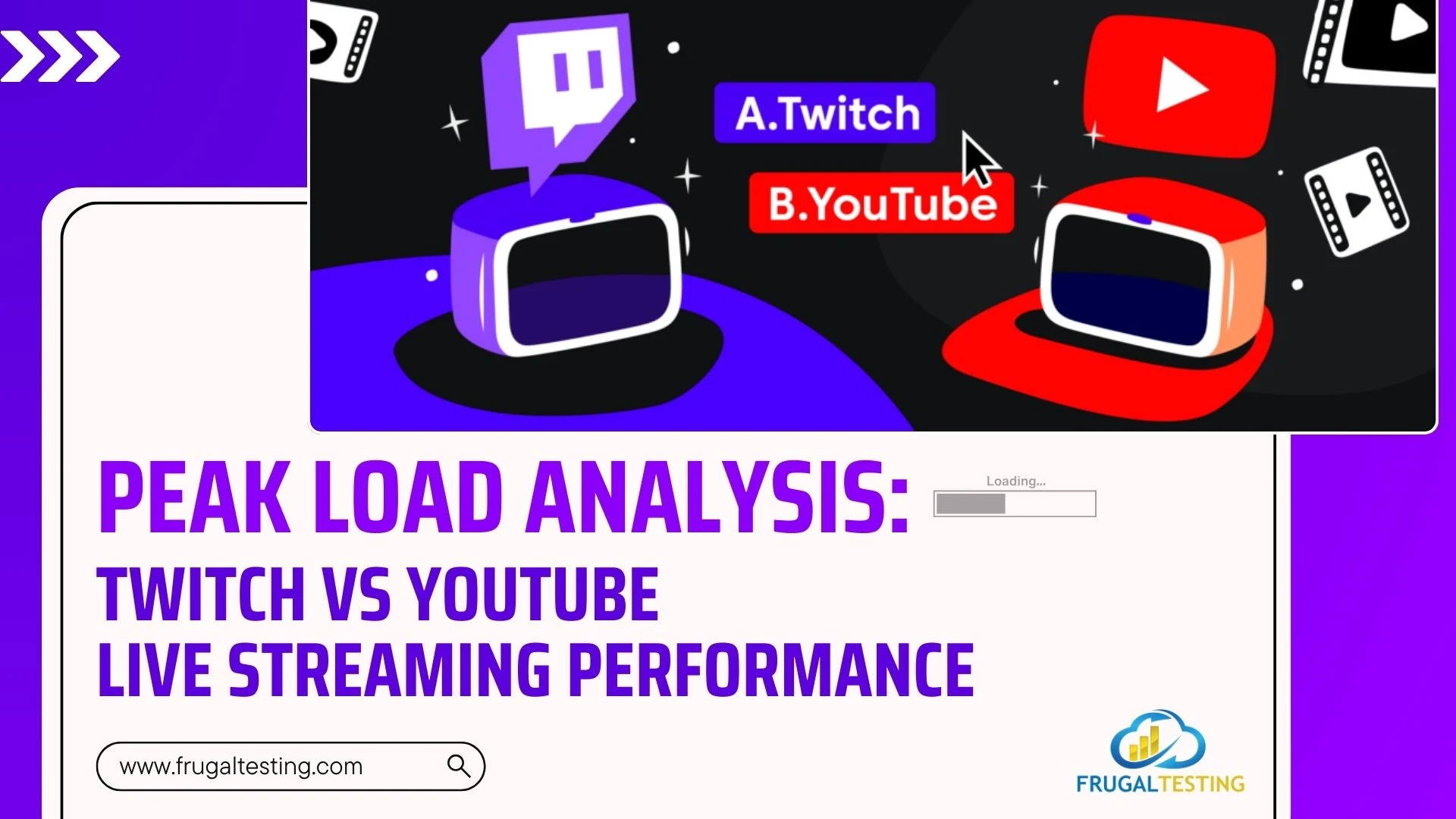 A.Twitch

B.YouTube

PEAK LOAD ANALYSIS:

Loading...

TWITCH VS YOUTUBE
LIVE STREAMING PERFORMANCE

www.frugaltesting.com

FRUGALTESTING